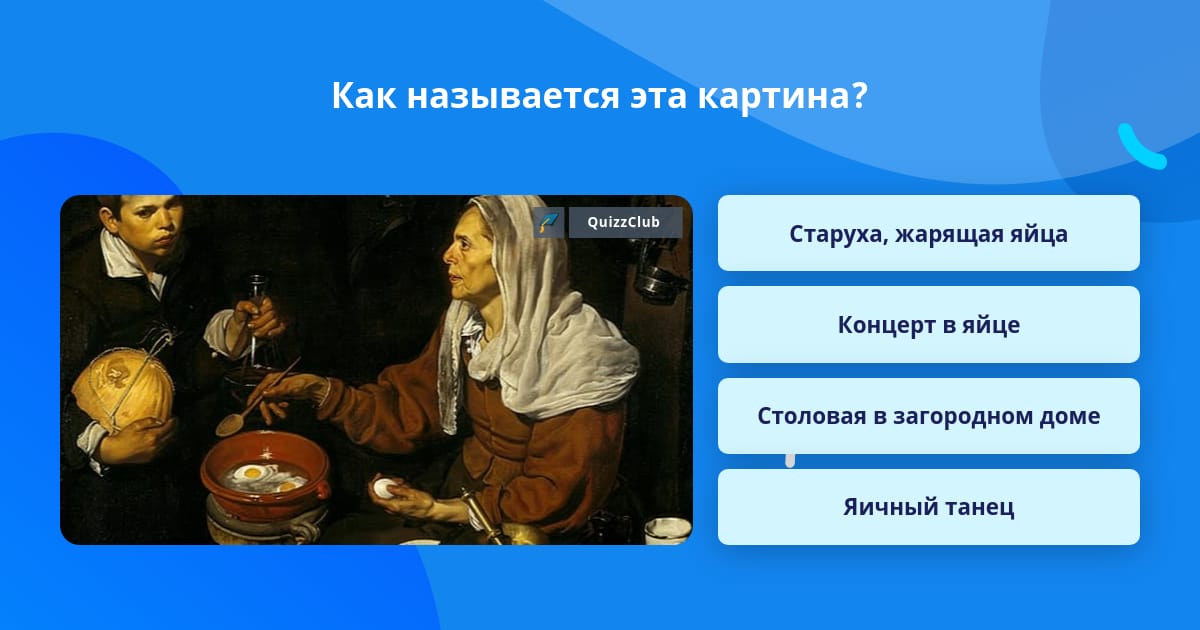 Как называется эта картина?

QuizzClub

Старуха, жарящая яйца

Концерт в яйце

Столовая в загородном доме

Яичный танец